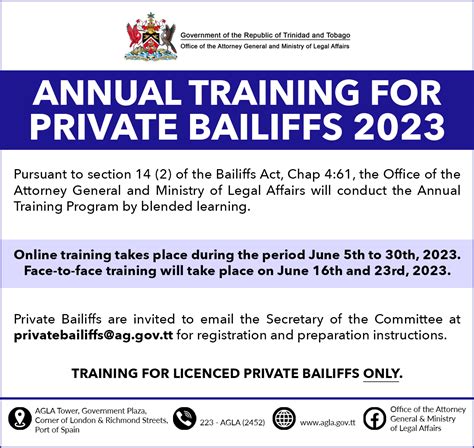 Government of the Republic of Trinidad and Tobago
Office of the Attorney General and Ministry of Legal Affairs

ANNUAL TRAINING FOR PRIVATE BAILIFFS 2023

Pursuant to section 14 (2) of the Bailiffs Act, Chap 4:61, the Office of the Attorney General and Ministry of Legal Affairs will conduct the Annual Training Program by blended learning.

Online training takes place during the period June 5th to 30th, 2023.
Face-to-face training will take place on June 16th and 23rd, 2023.

Private Bailiffs are invited to email the Secretary of the Committee at privatebailiffs@ag.gov.tt for registration and preparation instructions.

TRAINING FOR LICENCED PRIVATE BAILIFFS ONLY.

AGLA Tower, Government Plaza, Corner of London & Richmond Streets, Port of Spain

223 - AGLA (2452)

www.agla.gov.tt

Office of the Attorney General & Ministry of Legal Affairs